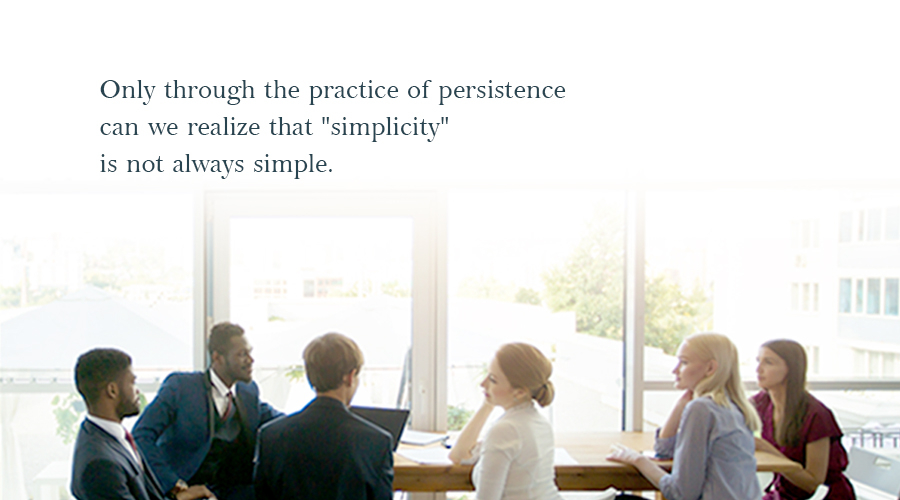 Only through the practice of persistence can we realize that "simplicity" is not always simple.